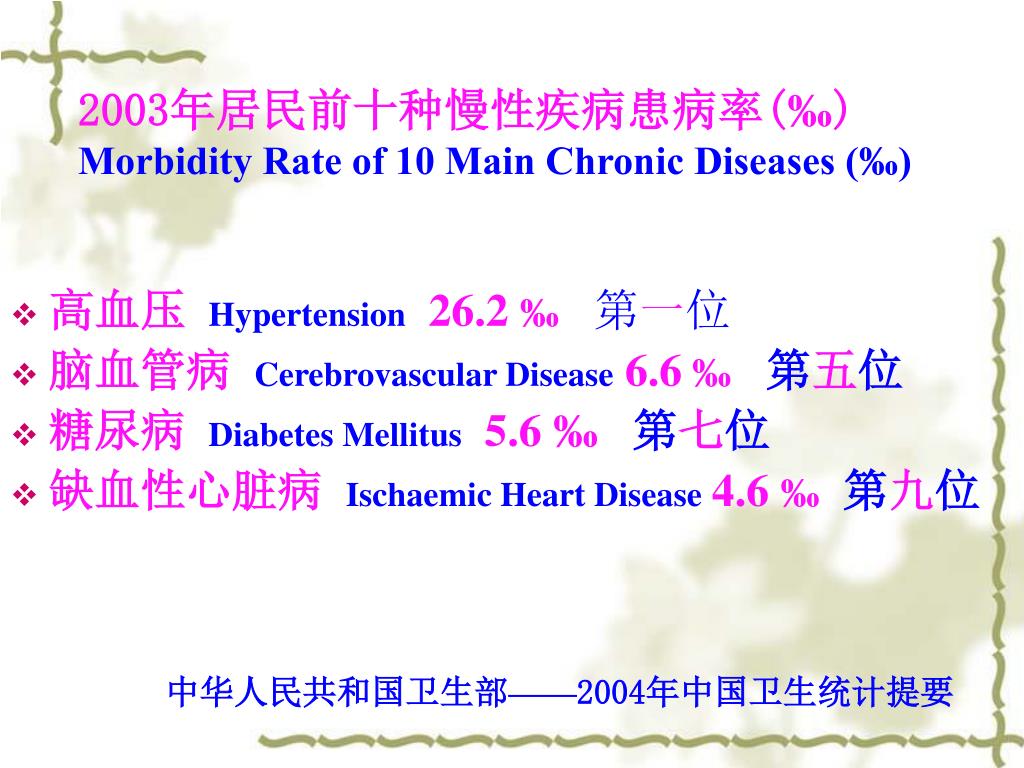 2003年居民前十种慢性疾病患病率(‰)
Morbidity Rate of 10 Main Chronic Diseases (‰)

❖ 高血压 Hypertension 26.2 ‰ 第一位
❖ 脑血管病 Cerebrovascular Disease 6.6 ‰ 第五位
❖ 糖尿病 Diabetes Mellitus 5.6 ‰ 第七位
❖ 缺血性心脏病 Ischaemic Heart Disease 4.6 ‰ 第九位

中华人民共和国卫生部——2004年中国卫生统计提要